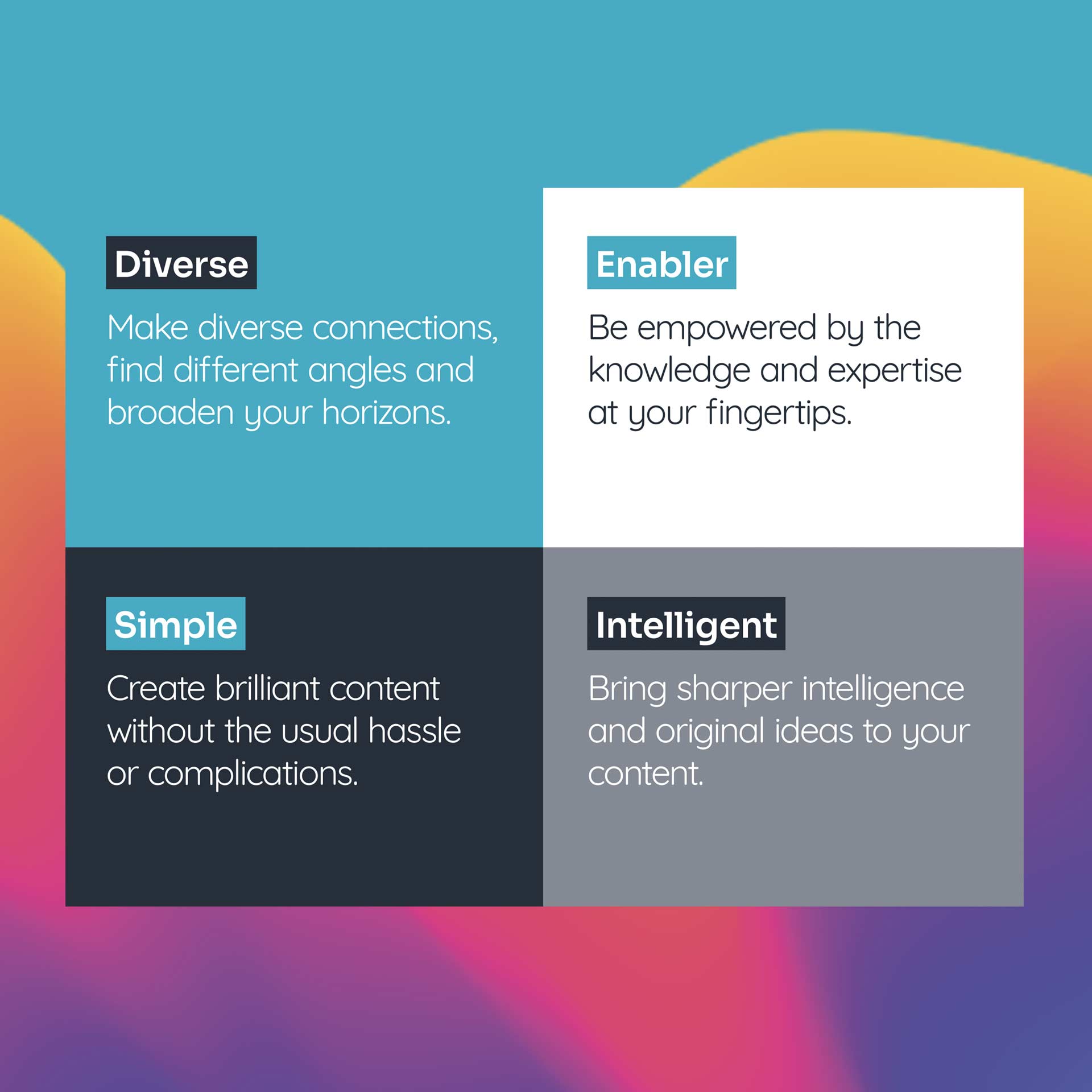 Diverse

Make diverse connections, find different angles and broaden your horizons.

Enabler

Be empowered by the knowledge and expertise at your fingertips.

Simple

Create brilliant content without the usual hassle or complications.

Intelligent

Bring sharper intelligence and original ideas to your content.